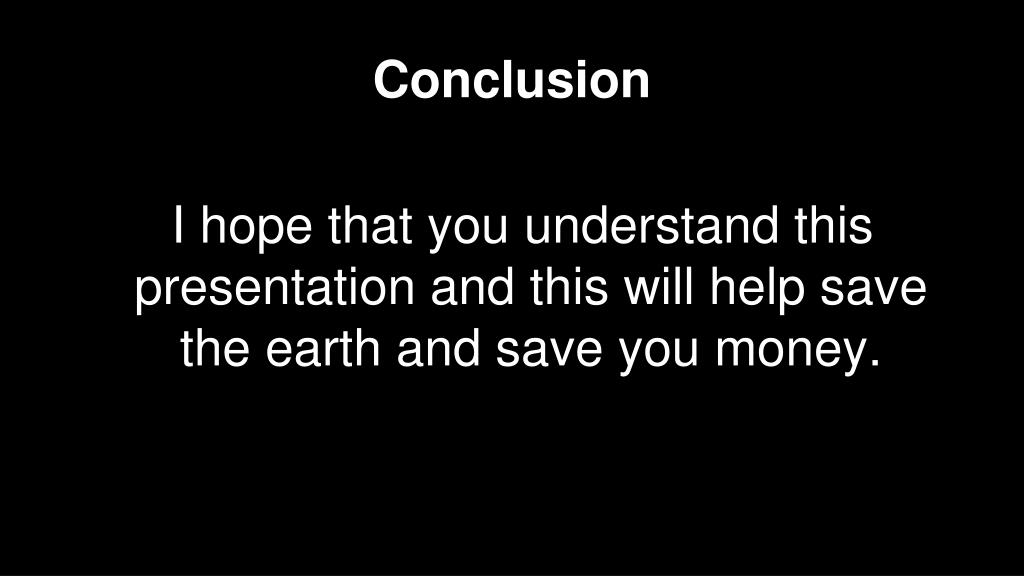 Conclusion

I hope that you understand this presentation and this will help save the earth and save you money.